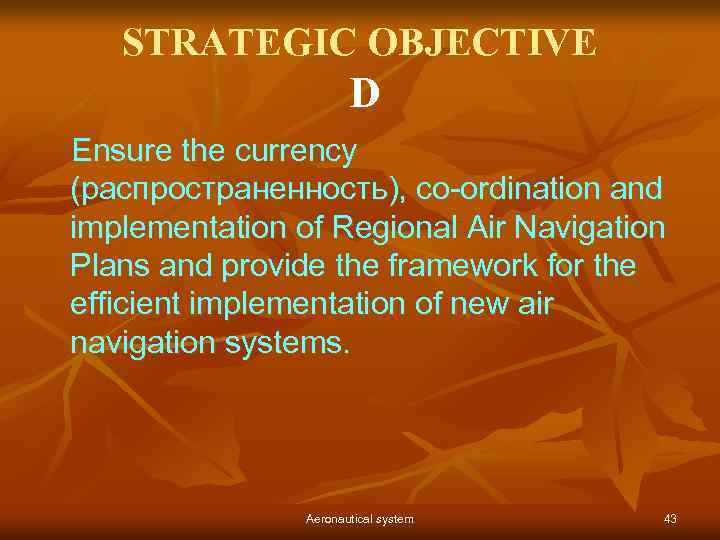 STRATEGIC OBJECTIVE
D

Ensure the currency (распространенность), co-ordination and implementation of Regional Air Navigation Plans and provide the framework for the efficient implementation of new air navigation systems.

Aeronautical system

43